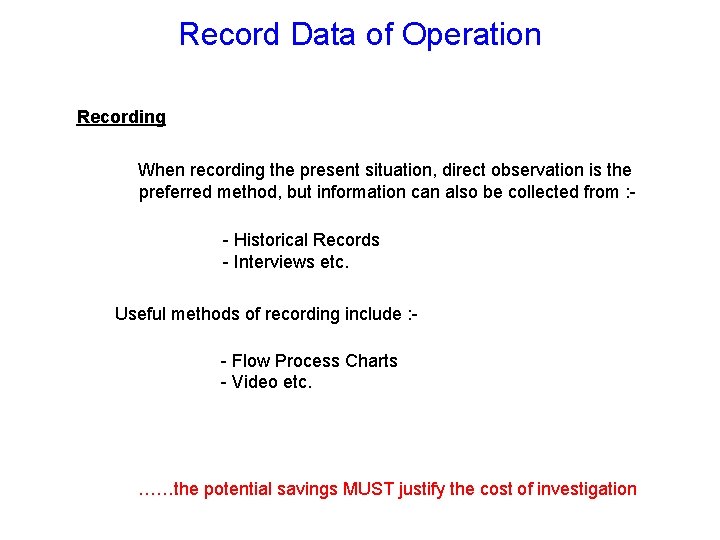 Record Data of Operation

Recording

When recording the present situation, direct observation is the preferred method, but information can also be collected from :-

- Historical Records
- Interviews etc.

Useful methods of recording include :-

- Flow Process Charts
- Video etc.

……the potential savings MUST justify the cost of investigation